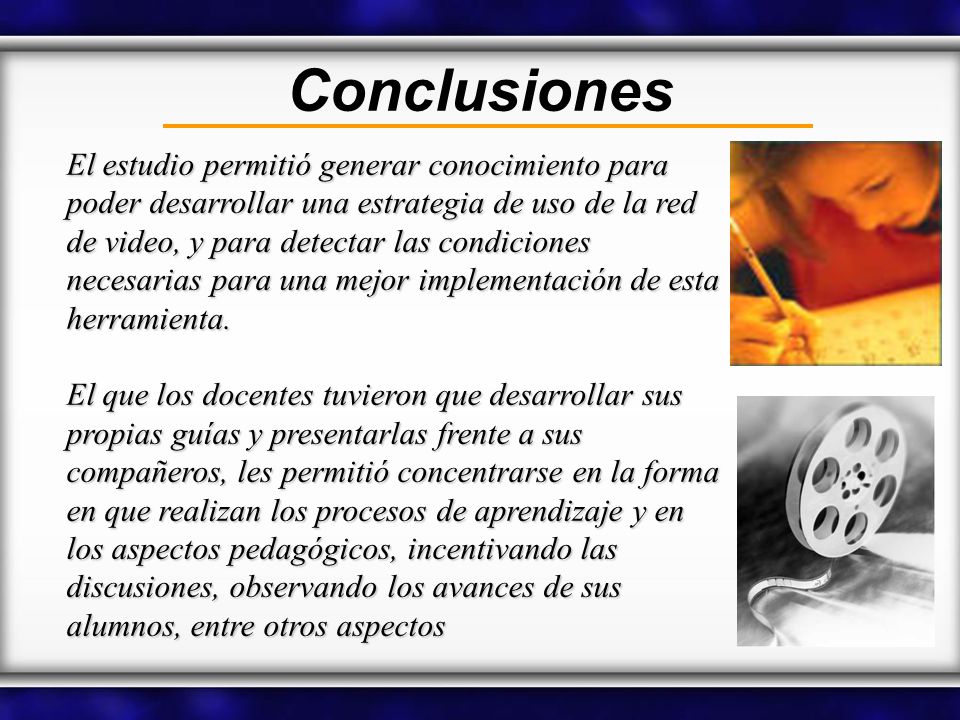 Conclusiones

El estudio permitió generar conocimiento para poder desarrollar una estrategia de uso de la red de video, y para detectar las condiciones necesarias para una mejor implementación de esta herramienta.

El que los docentes tuvieron que desarrollar sus propias guías y presentarlas frente a sus compañeros, les permitió concentrarse en la forma en que realizan los procesos de aprendizaje y en los aspectos pedagógicos, incentivando las discusiones, observando los avances de sus alumnos, entre otros aspectos